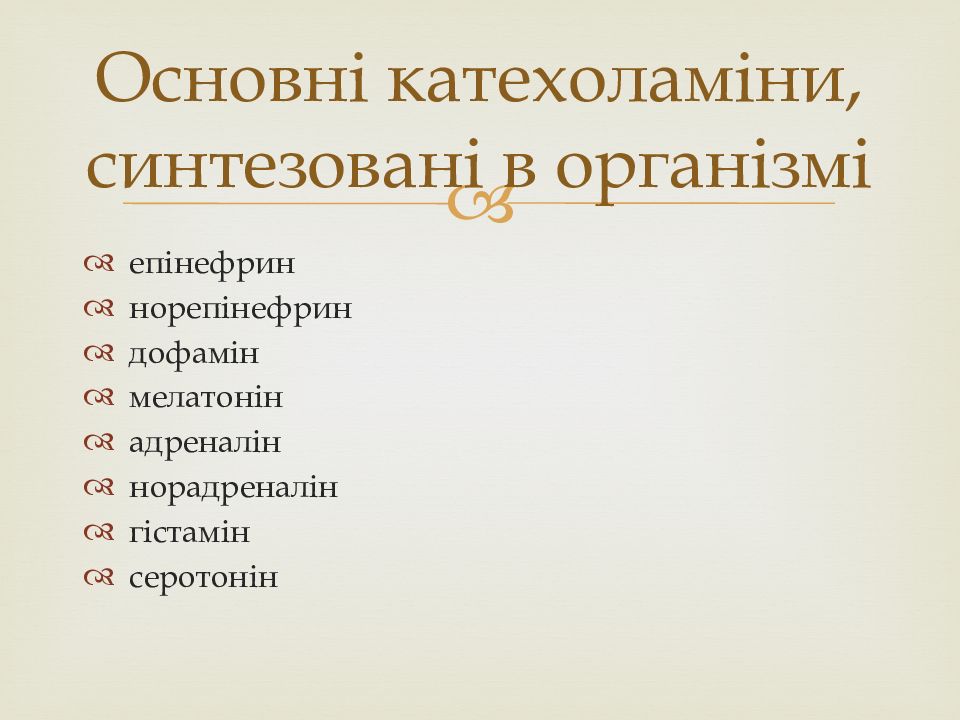 Основні катехоламіни, синтезовані в організмі

епінефрин
норепінефрин
дофамін
мелатонін
адреналін
норадреналін
гістамін
серотонін